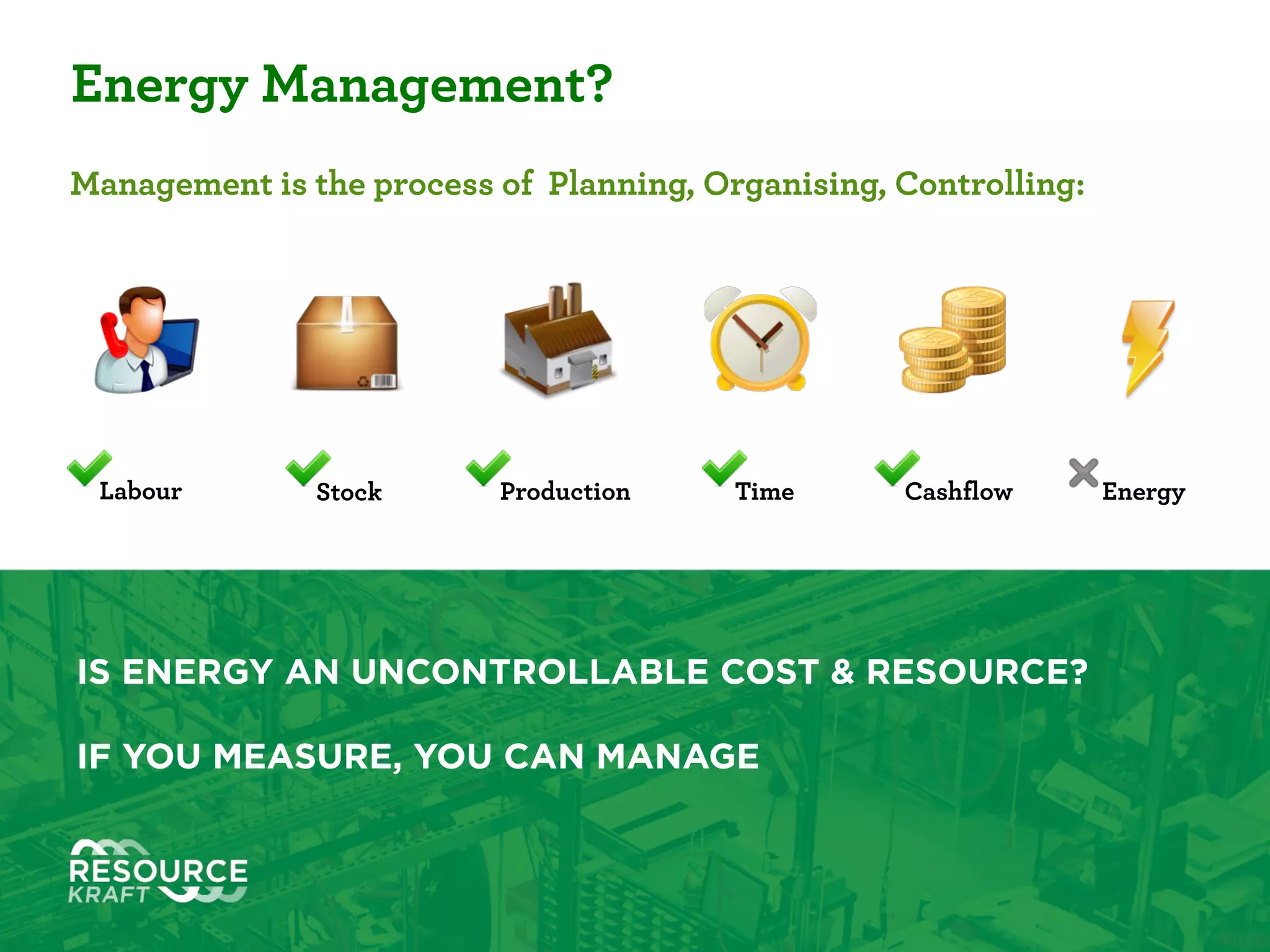 Energy Management?

Management is the process of Planning, Organising, Controlling:

Labour

Stock

Production

Time

Cashflow

Energy

IS ENERGY AN UNCONTROLLABLE COST & RESOURCE?

IF YOU MEASURE, YOU CAN MANAGE

RESOURCE KRAFT